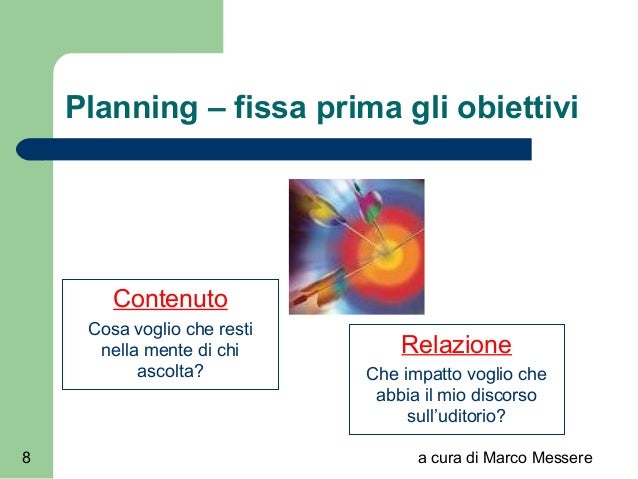 Planning – fissa prima gli obiettivi

Contenuto
Cosa voglio che resti nella mente di chi ascolta?

Relazione
Che impatto voglio che abbia il mio discorso sull'uditorio?

8

a cura di Marco Messere